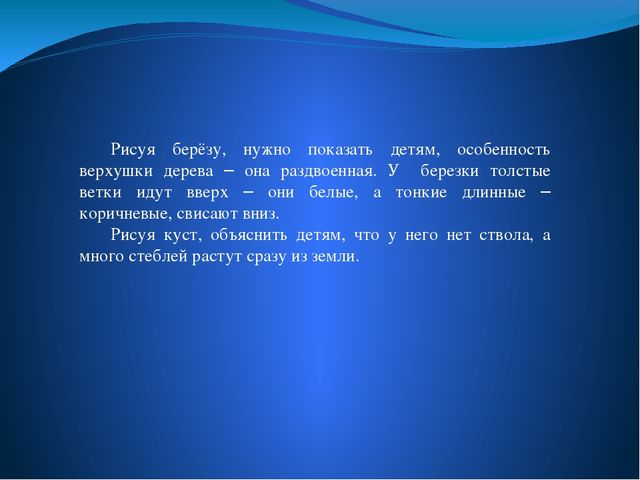 Рисуя берёзу, нужно показать детям, особенность верхушки дерева – она раздвоенная. У березки толстые ветки идут вверх – они белые, а тонкие длинные – коричневые, свисают вниз.

Рисуя куст, объяснить детям, что у него нет ствола, а много стеблей растут сразу из земли.